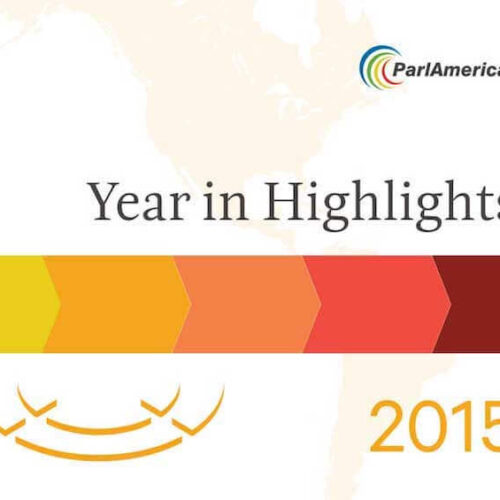 ParlAmerica

Year in Highlights

2015